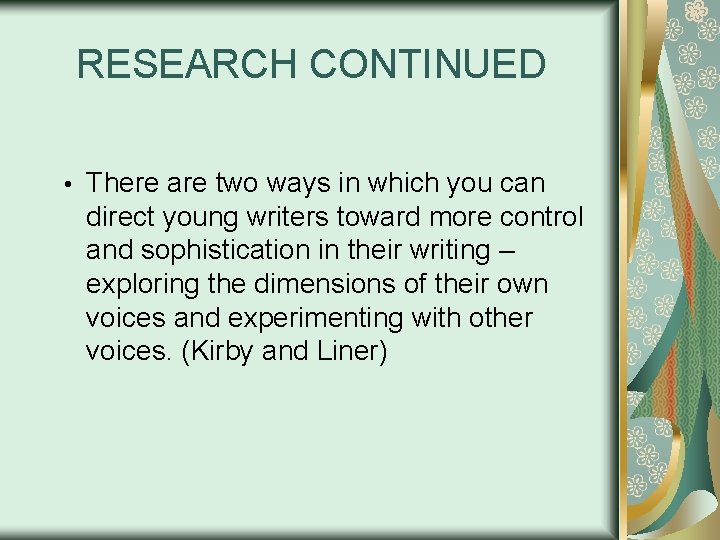 RESEARCH CONTINUED

• There are two ways in which you can direct young writers toward more control and sophistication in their writing – exploring the dimensions of their own voices and experimenting with other voices. (Kirby and Liner)